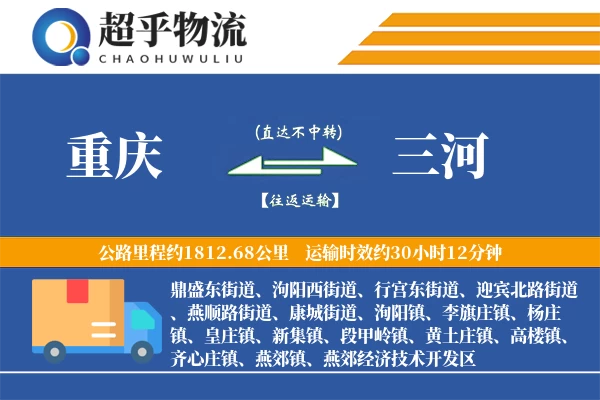 超乎物流
CHAOHUWULIU

重庆

(直达不中转)

【往返运输】

三河

公路里程约1812.68公里 运输时效约30小时12分钟

鼎盛东街道、泃阳西街道、行宫东街道、迎宾北路街道、燕顺路街道、康城街道、泃阳镇、李旗庄镇、杨庄镇、皇庄镇、新集镇、段甲岭镇、黄土庄镇、高楼镇、齐心庄镇、燕郊镇、燕郊经济技术开发区